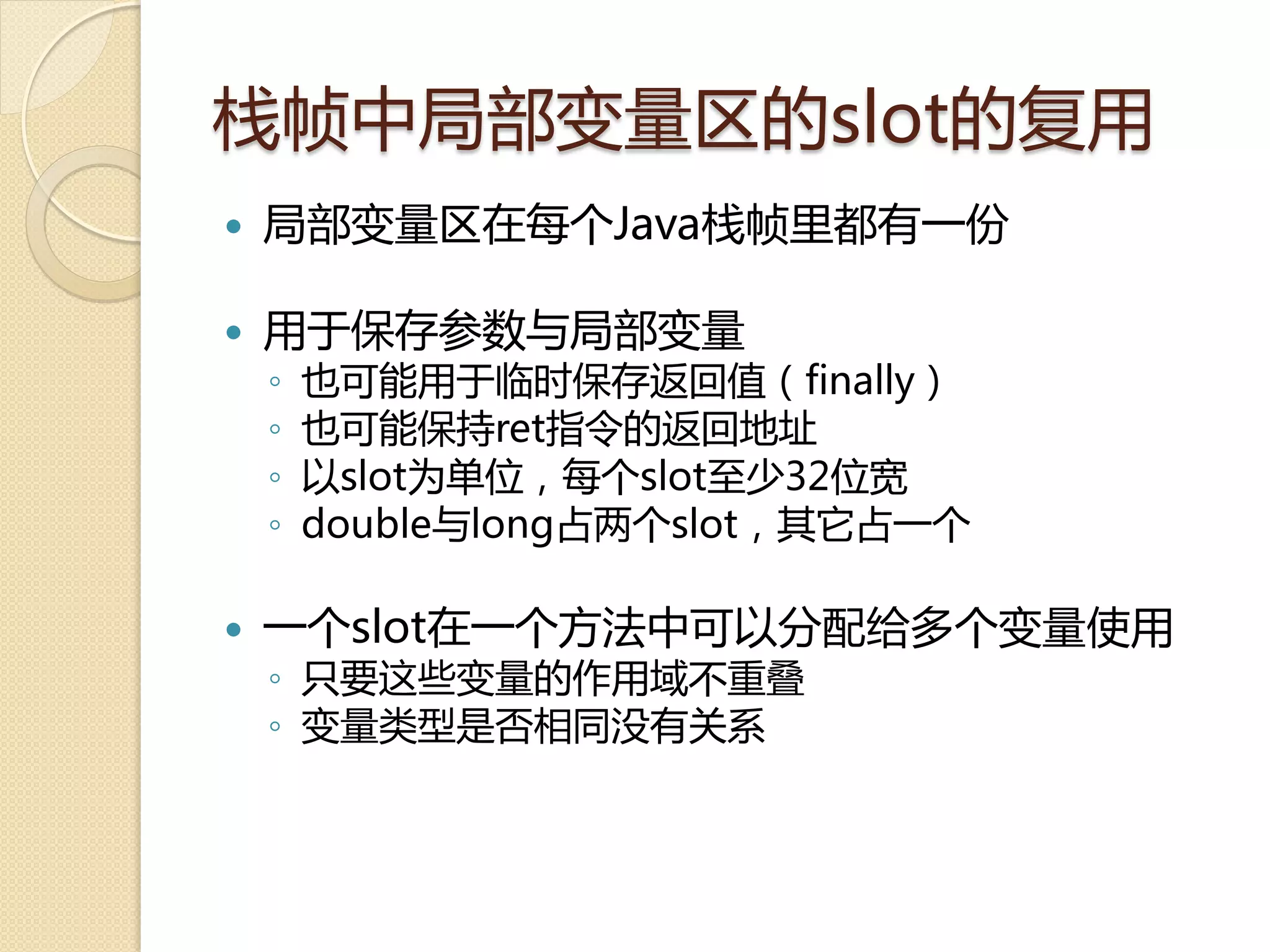 栈帧中局部变量区的slot的复用

• 局部变量区在每个Java栈帧里都有一份

• 用于保存参数与局部变量
  ◦ 也可能用于临时保存返回值（finally）
  ◦ 也可能保持ret指令的返回地址
  ◦ 以slot为单位，每个slot至少32位宽
  ◦ double与long占两个slot，其它占一个

• 一个slot在一个方法中可以分配给多个变量使用
  ◦ 只要这些变量的作用域不重叠
  ◦ 变量类型是否相同没有关系